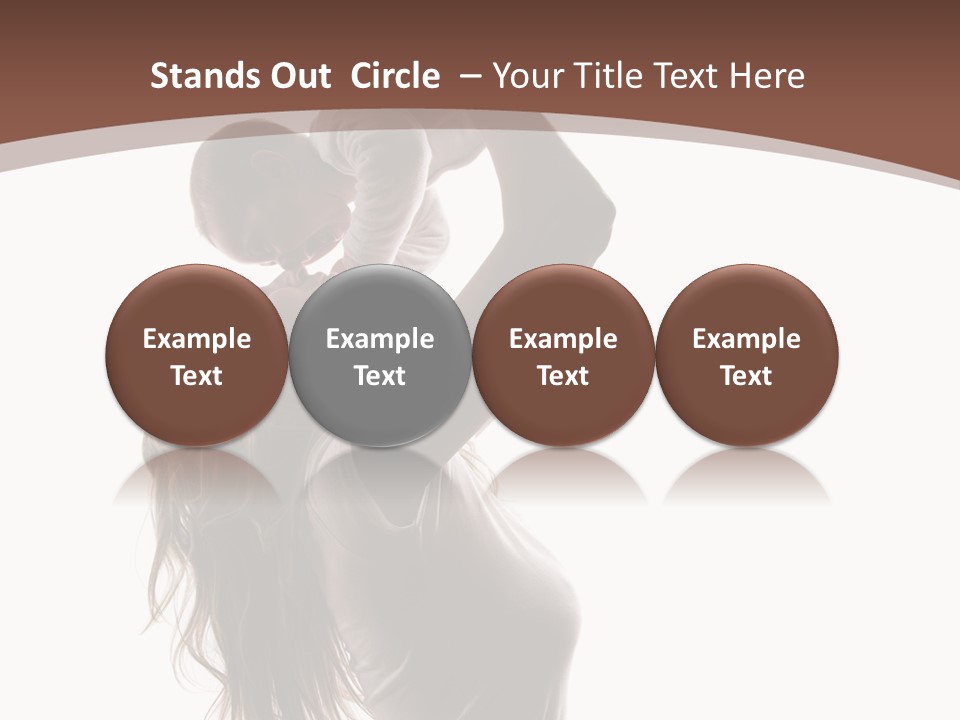 Stands Out Circle – Your Title Text Here

Example Text

Example Text

Example Text

Example Text